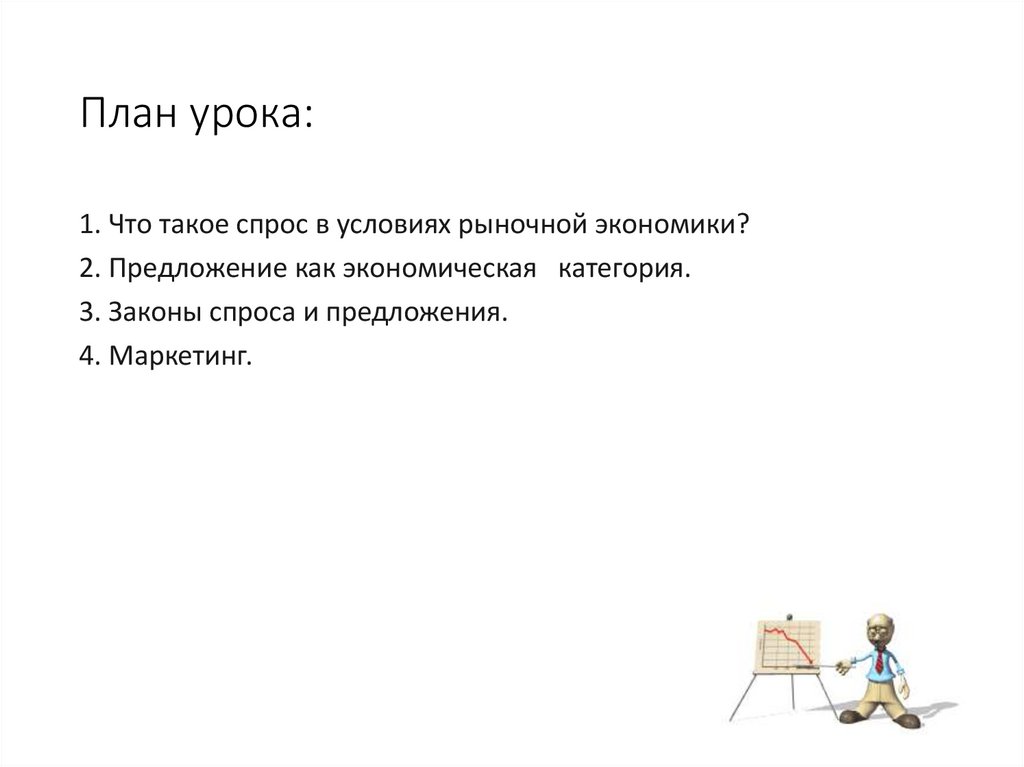 План урока:

1. Что такое спрос в условиях рыночной экономики?
2. Предложение как экономическая категория.
3. Законы спроса и предложения.
4. Маркетинг.